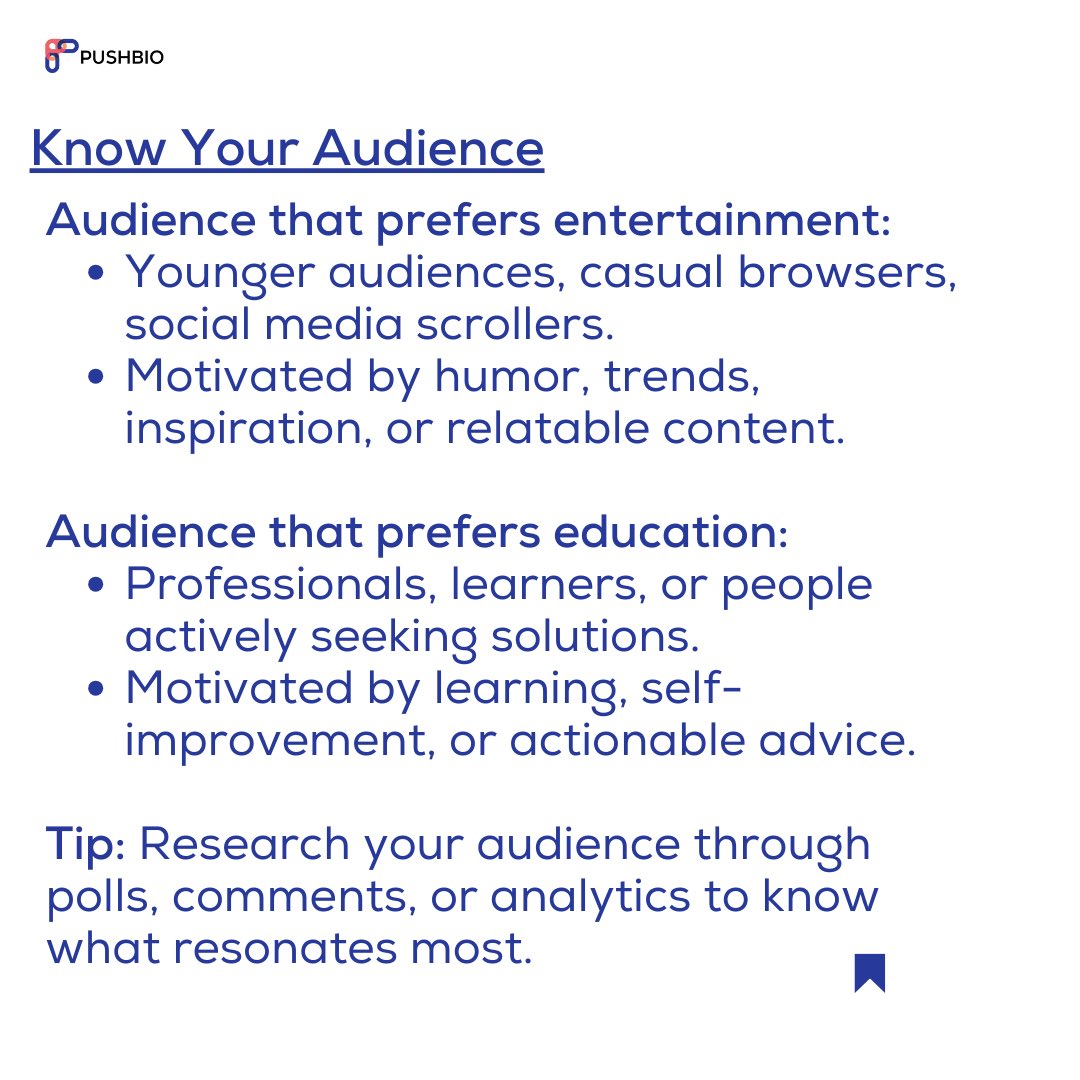 PUSHBIO

Know Your Audience

Audience that prefers entertainment:
- Younger audiences, casual browsers, social media scrollers.
- Motivated by humor, trends, inspiration, or relatable content.

Audience that prefers education:
- Professionals, learners, or people actively seeking solutions.
- Motivated by learning, self-improvement, or actionable advice.

Tip: Research your audience through polls, comments, or analytics to know what resonates most.